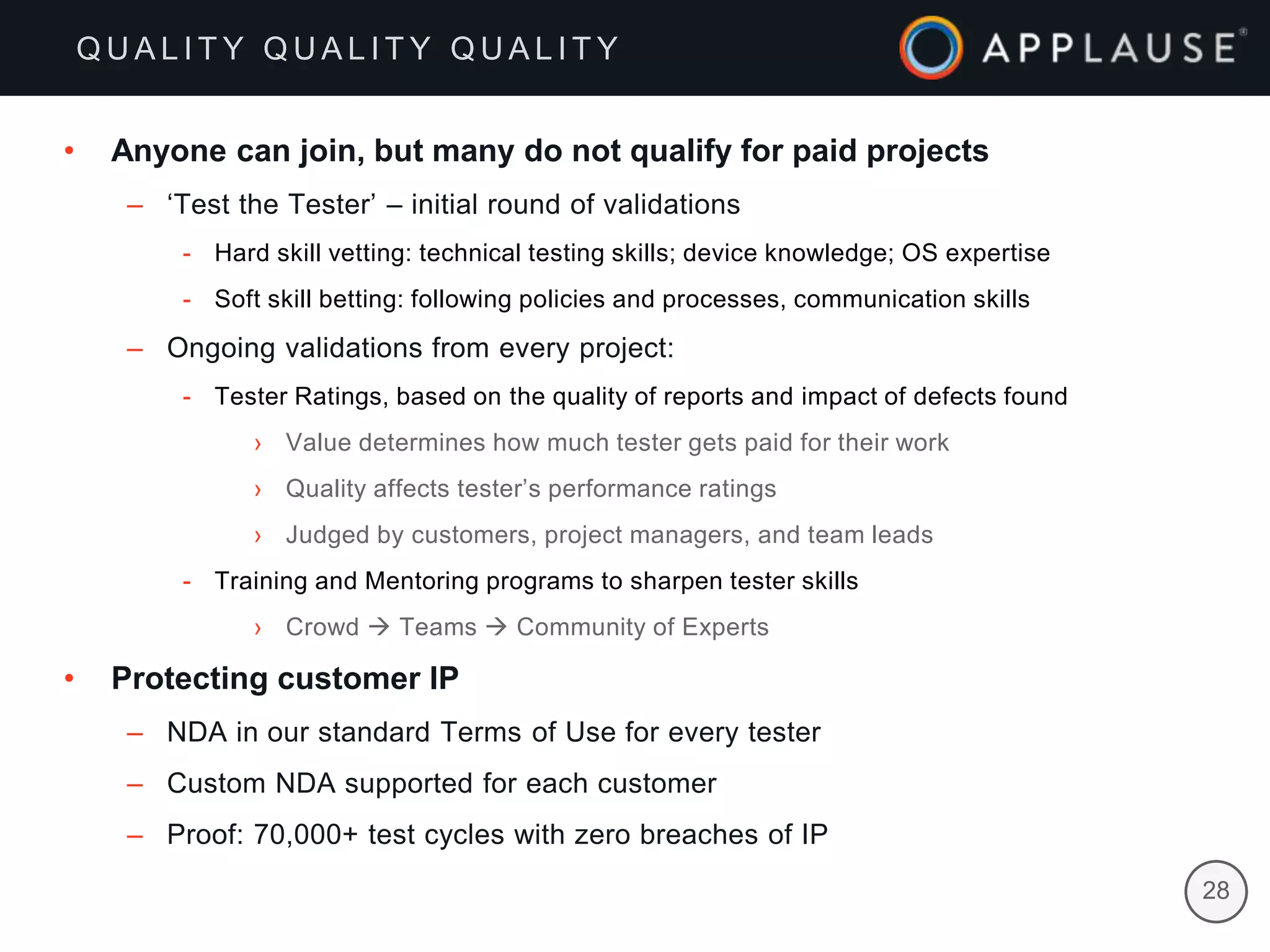 QUALITY QUALITY QUALITY

APPLAUSE®

• Anyone can join, but many do not qualify for paid projects
– 'Test the Tester' – initial round of validations
- Hard skill vetting: technical testing skills; device knowledge; OS expertise
- Soft skill betting: following policies and processes, communication skills
– Ongoing validations from every project:
- Tester Ratings, based on the quality of reports and impact of defects found
› Value determines how much tester gets paid for their work
› Quality affects tester's performance ratings
› Judged by customers, project managers, and team leads
- Training and Mentoring programs to sharpen tester skills
› Crowd → Teams → Community of Experts

• Protecting customer IP
– NDA in our standard Terms of Use for every tester
– Custom NDA supported for each customer
– Proof: 70,000+ test cycles with zero breaches of IP

28